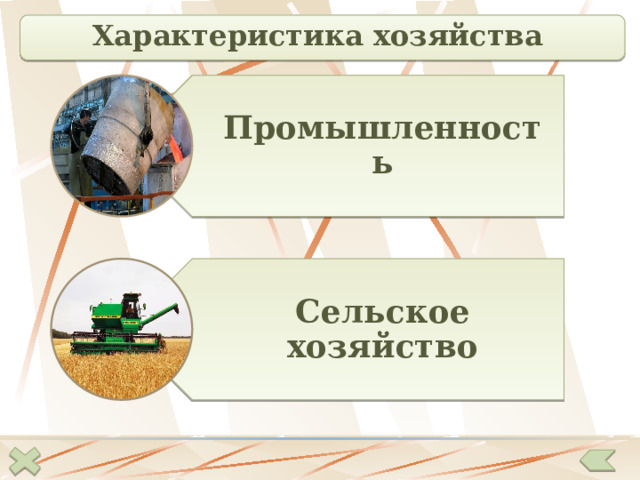 Характеристика хозяйства

Промышленность

Сельское хозяйство